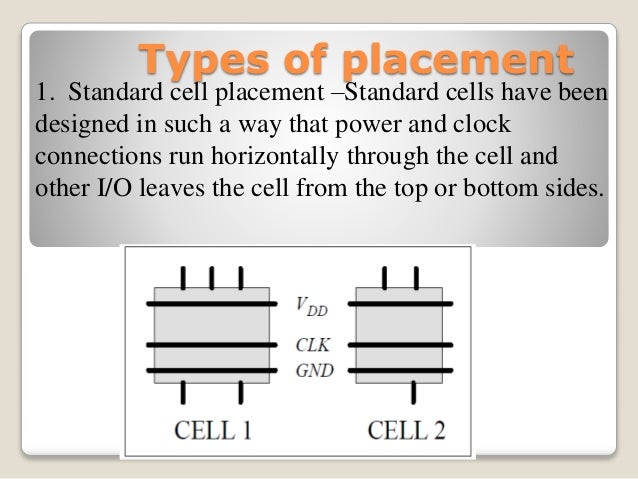 Types of placement

1. Standard cell placement –Standard cells have been designed in such a way that power and clock connections run horizontally through the cell and other I/O leaves the cell from the top or bottom sides.

$V_{DD}$

CLK

GND

CELL 1

CELL 2